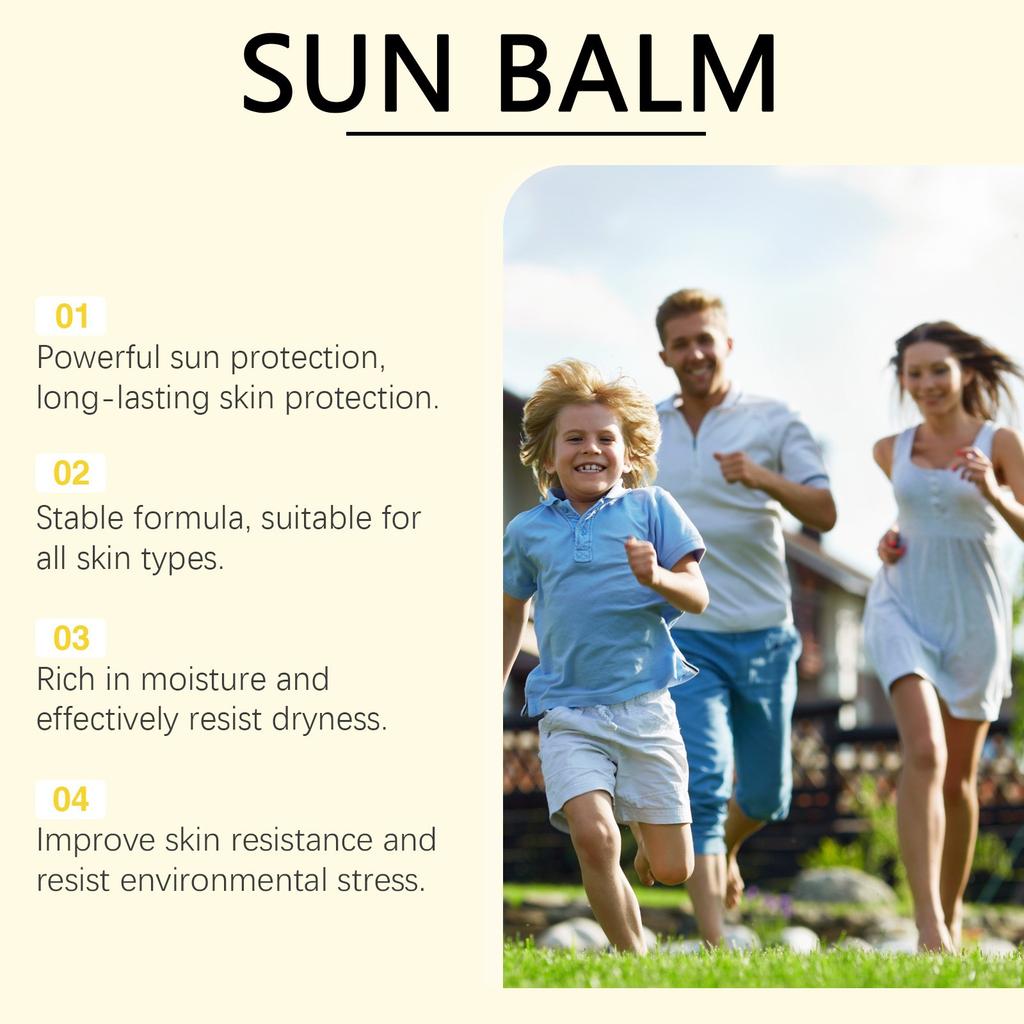 SUN BALM

01
Powerful sun protection, long-lasting skin protection.

02
Stable formula, suitable for all skin types.

03
Rich in moisture and effectively resist dryness.

04
Improve skin resistance and resist environmental stress.